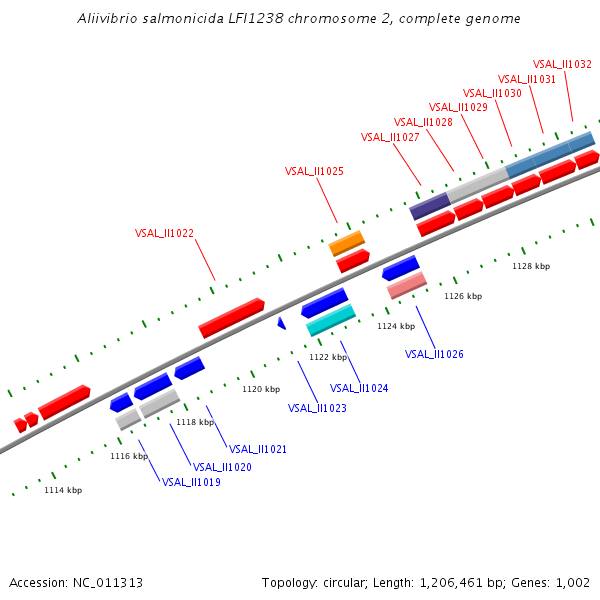 Aliivibrio salmonicida LFI1238 chromosome 2, complete genome

VSAL_II1032
VSAL_II1031
VSAL_II1030
VSAL_II1029
VSAL_II1028
VSAL_II1027
VSAL_II1025
VSAL_II1022

1128 kbp
1126 kbp
1124 kbp
VSAL_II1026
1122 kbp
VSAL_II1024
1120 kbp
VSAL_II1023
1118 kbp
VSAL_II1021
1116 kbp
VSAL_II1020
VSAL_II1019
1114 kbp

Accession: NC_011313

Topology: circular; Length: 1,206,461 bp; Genes: 1,002